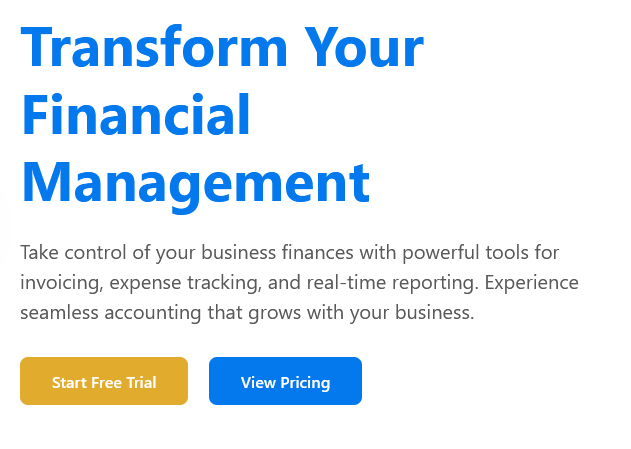 Transform Your Financial Management

Take control of your business finances with powerful tools for invoicing, expense tracking, and real-time reporting. Experience seamless accounting that grows with your business.

Start Free Trial

View Pricing